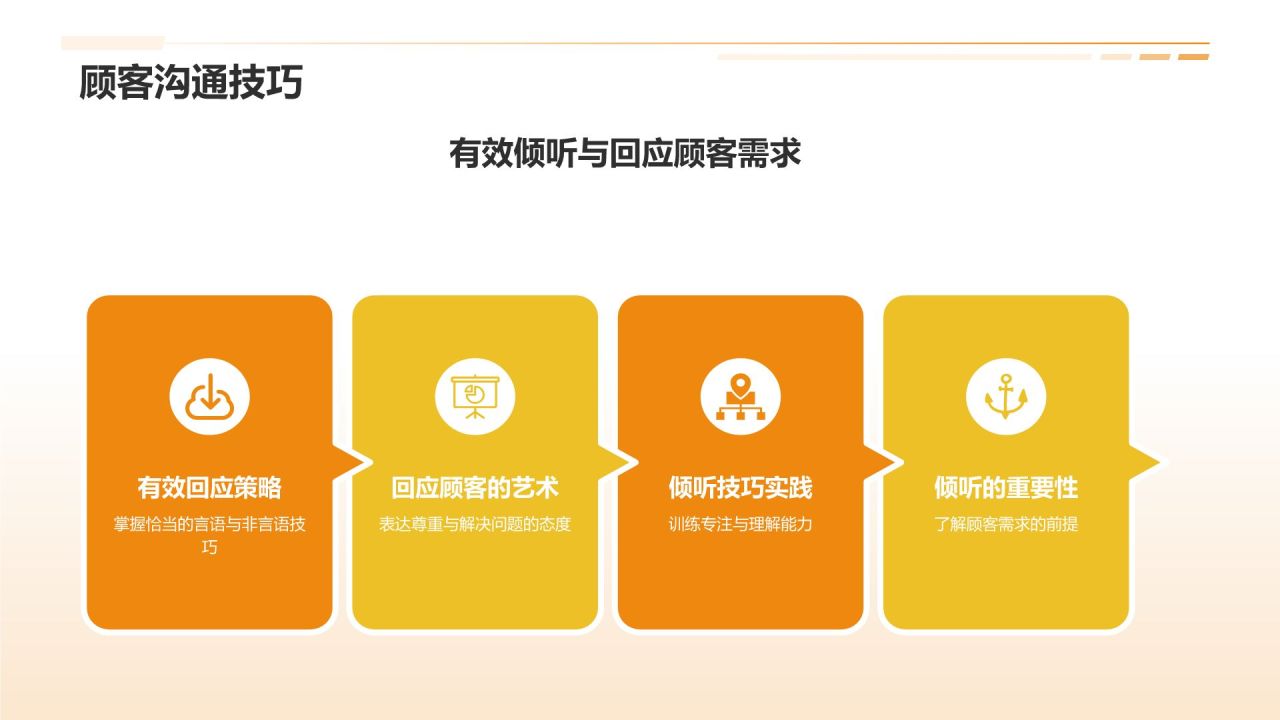 顾客沟通技巧

有效倾听与回应顾客需求

有效回应策略
掌握恰当的言语与非言语技巧

回应顾客的艺术
表达尊重与解决问题的态度

倾听技巧实践
训练专注与理解能力

倾听的重要性
了解顾客需求的前提